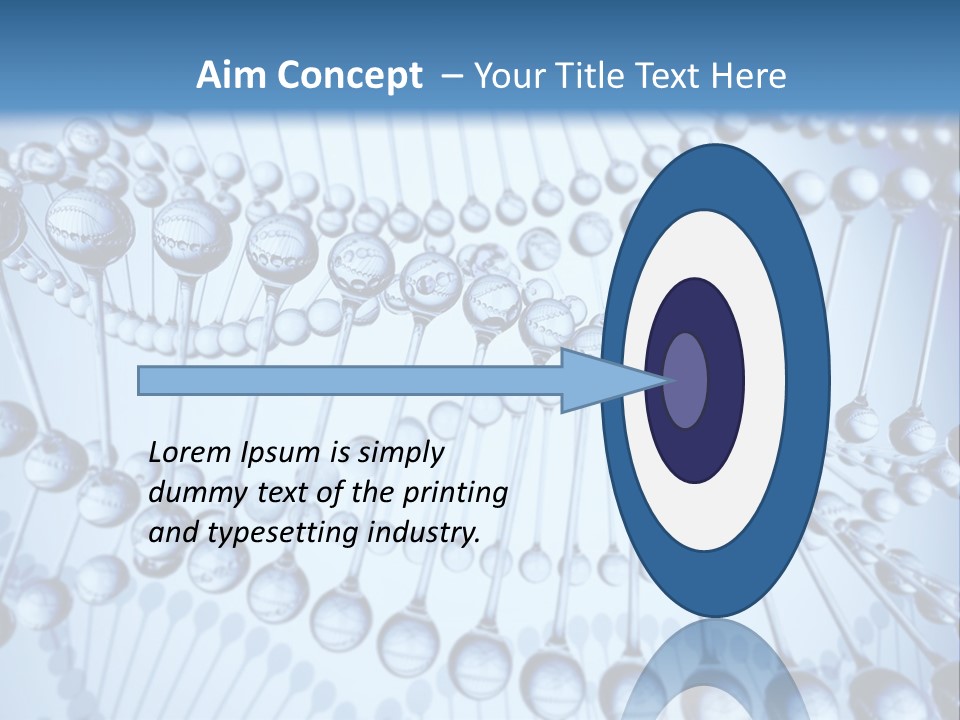 Aim Concept – Your Title Text Here

Lorem Ipsum is simply dummy text of the printing and typesetting industry.